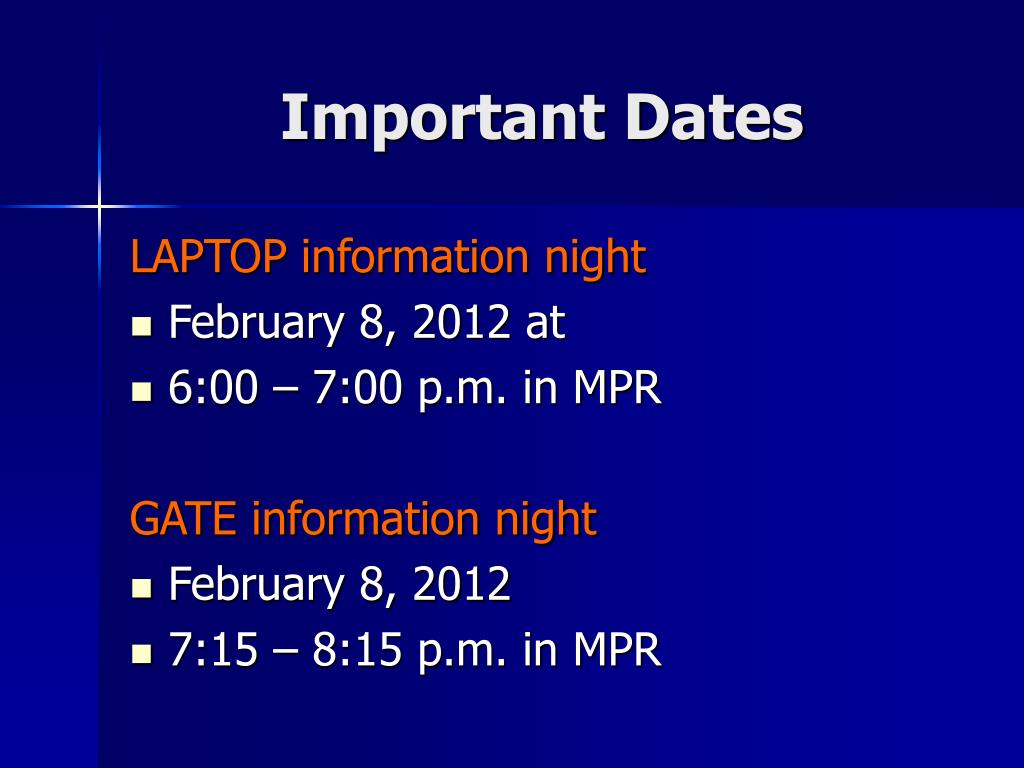 Important Dates

LAPTOP information night
- February 8, 2012 at
- 6:00 – 7:00 p.m. in MPR

GATE information night
- February 8, 2012
- 7:15 – 8:15 p.m. in MPR